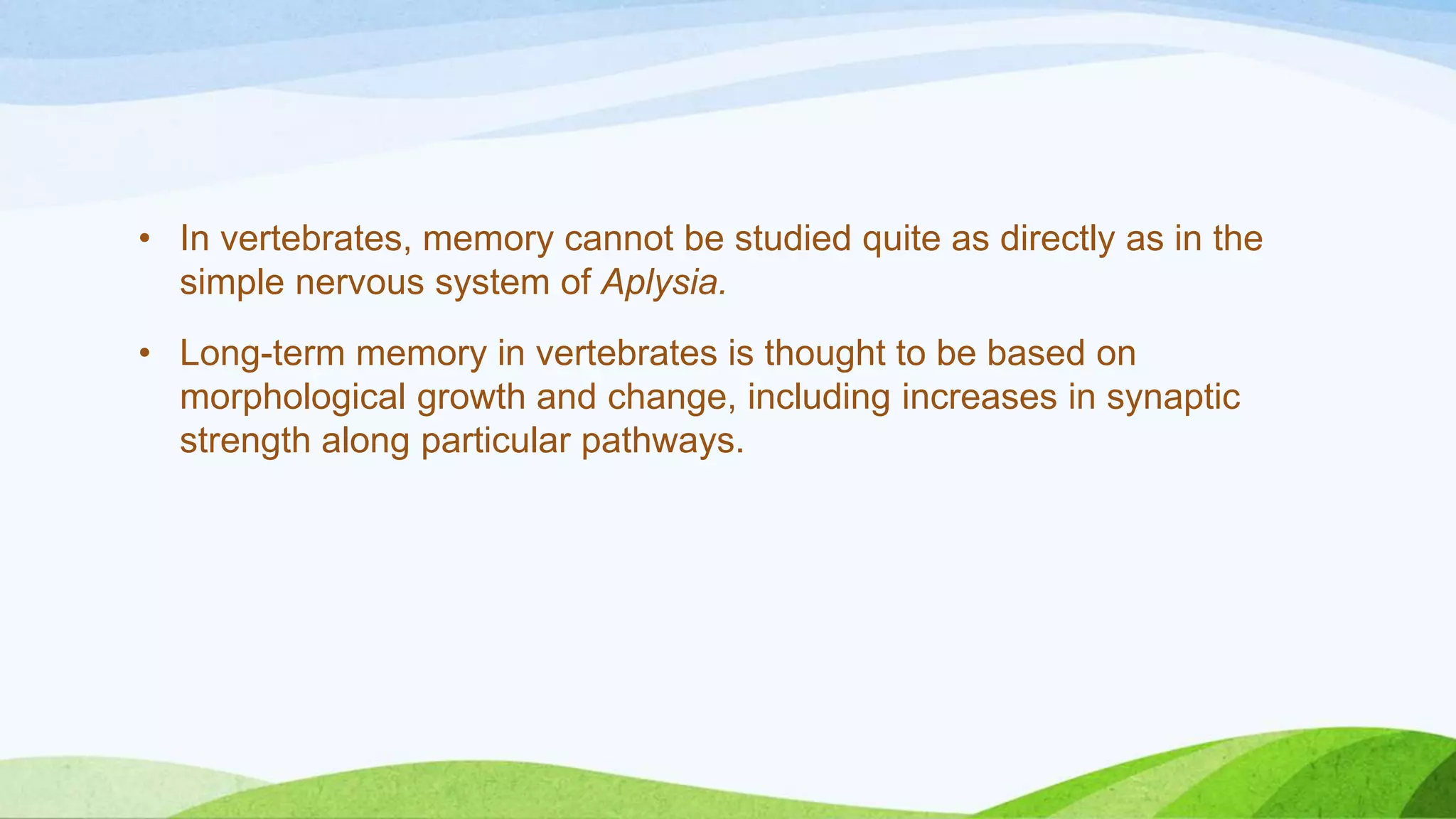 • In vertebrates, memory cannot be studied quite as directly as in the simple nervous system of Aplysia.

• Long-term memory in vertebrates is thought to be based on morphological growth and change, including increases in synaptic strength along particular pathways.